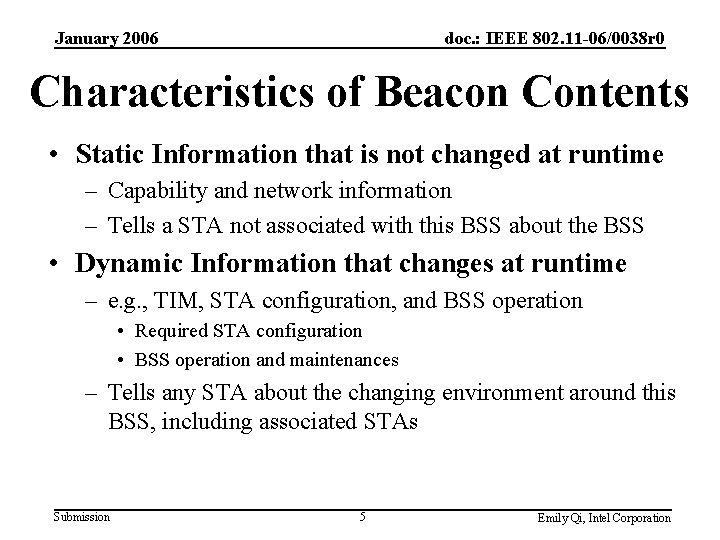 January 2006

doc.: IEEE 802.11-06/0038r0

Characteristics of Beacon Contents

• Static Information that is not changed at runtime
– Capability and network information
– Tells a STA not associated with this BSS about the BSS

• Dynamic Information that changes at runtime
– e.g., TIM, STA configuration, and BSS operation
• Required STA configuration
• BSS operation and maintenances
– Tells any STA about the changing environment around this BSS, including associated STAs

Submission

5

Emily Qi, Intel Corporation